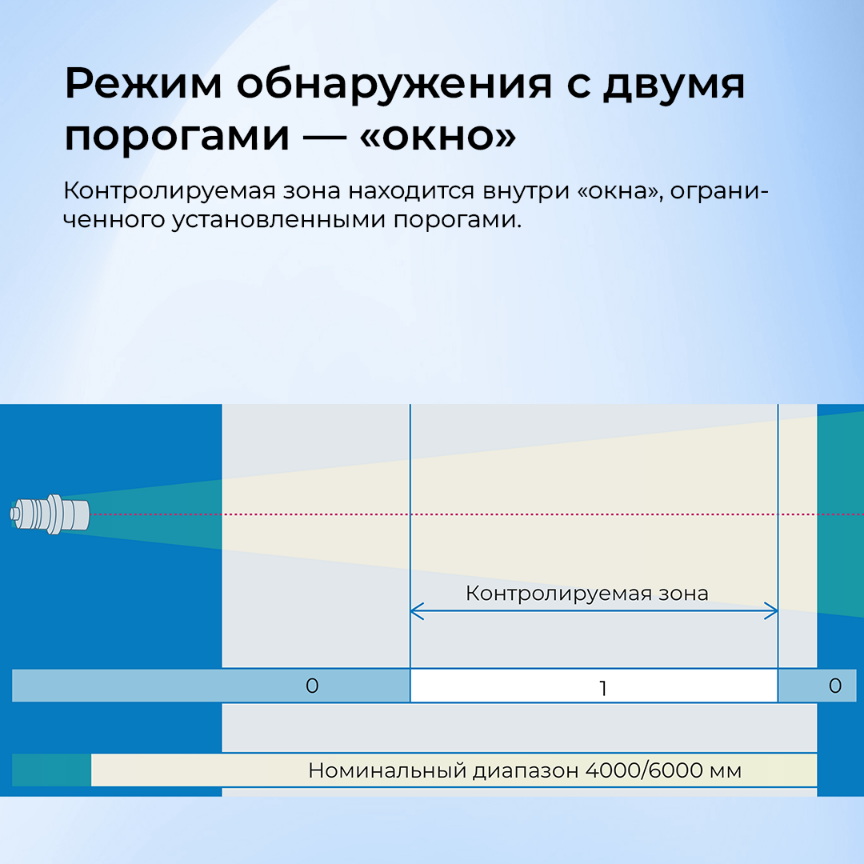 Режим обнаружения с двумя порогами — «окно»

Контролируемая зона находится внутри «окна», ограниченного установленными порогами.

Контролируемая зона

0

1

0

Номинальный диапазон 4000/6000 мм